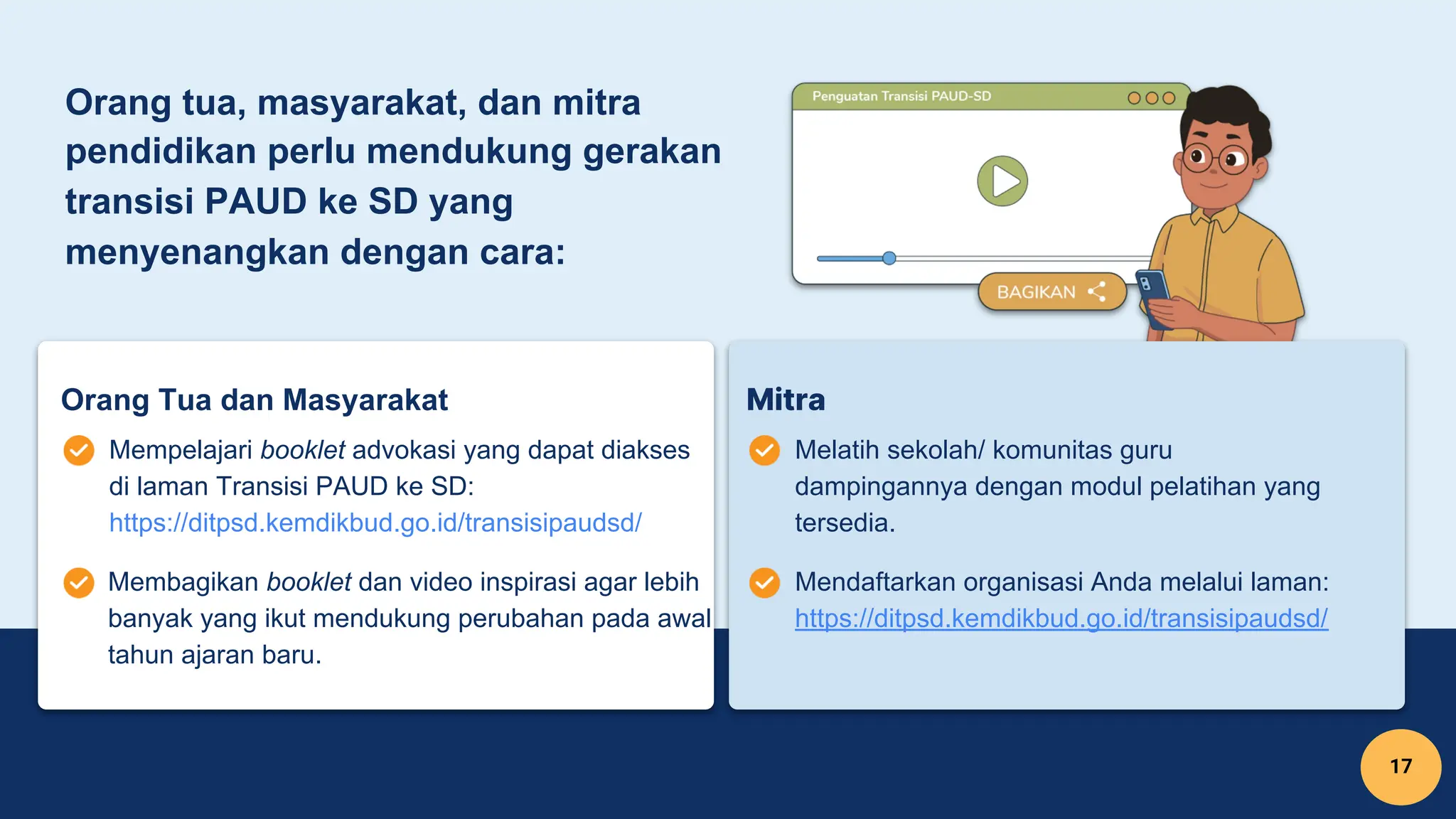 Orang tua, masyarakat, dan mitra pendidikan perlu mendukung gerakan transisi PAUD ke SD yang menyenangkan dengan cara:

Penguatan Transisi PAUD-SD

BAGIKAN

Orang Tua dan Masyarakat

Mempelajari booklet advokasi yang dapat diakses di laman Transisi PAUD ke SD: https://ditpsd.kemdikbud.go.id/transisipaudsd/

Membagikan booklet dan video inspirasi agar lebih banyak yang ikut mendukung perubahan pada awal tahun ajaran baru.

Mitra

Melatih sekolah/ komunitas guru dampingannya dengan modul pelatihan yang tersedia.

Mendaftarkan organisasi Anda melalui laman: https://ditpsd.kemdikbud.go.id/transisipaudsd/

17